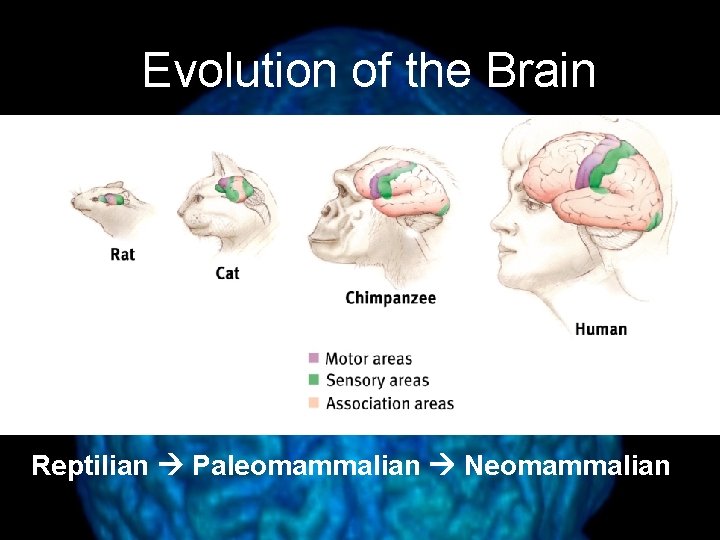 Evolution of the Brain

Rat

Cat

Chimpanzee

Human

Motor areas
Sensory areas
Association areas

Reptilian → Paleomammalian → Neomammalian